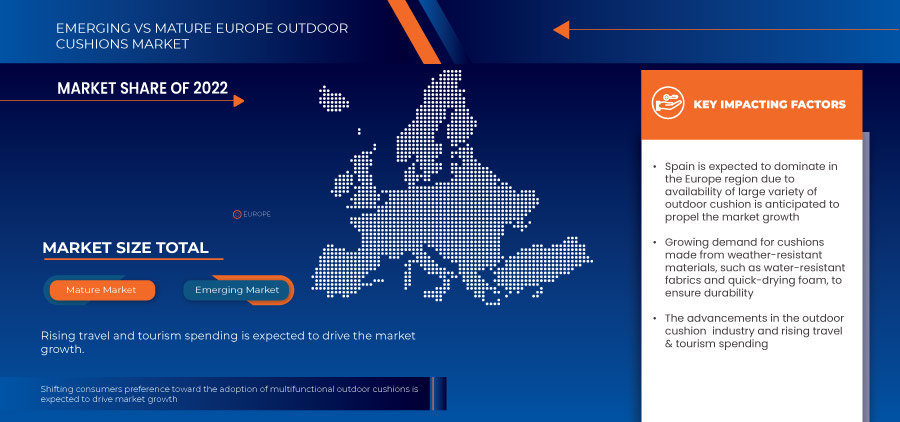 EMERGING VS MATURE EUROPE OUTDOOR CUSHIONS MARKET

MARKET SHARE OF 2022

EUROPE

MARKET SIZE TOTAL

Mature Market

Emerging Market

Rising travel and tourism spending is expected to drive the market growth.

Shifting consumers preference toward the adoption of multifunctional outdoor cushions is expected to drive market growth

KEY IMPACTING FACTORS

• Spain is expected to dominate in the Europe region due to availability of large variety of outdoor cushion is anticipated to propel the market growth

• Growing demand for cushions made from weather-resistant materials, such as water-resistant fabrics and quick-drying foam, to ensure durability

• The advancements in the outdoor cushion industry and rising travel & tourism spending